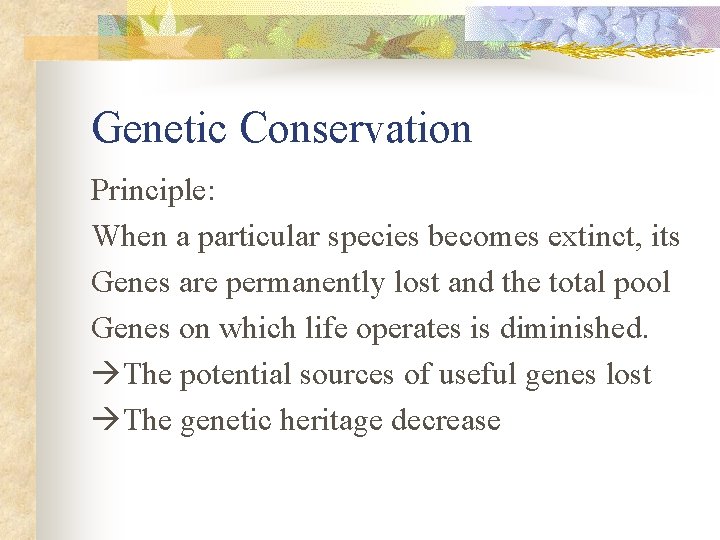 Genetic Conservation

Principle:

When a particular species becomes extinct, its Genes are permanently lost and the total pool Genes on which life operates is diminished.

→The potential sources of useful genes lost

→The genetic heritage decrease